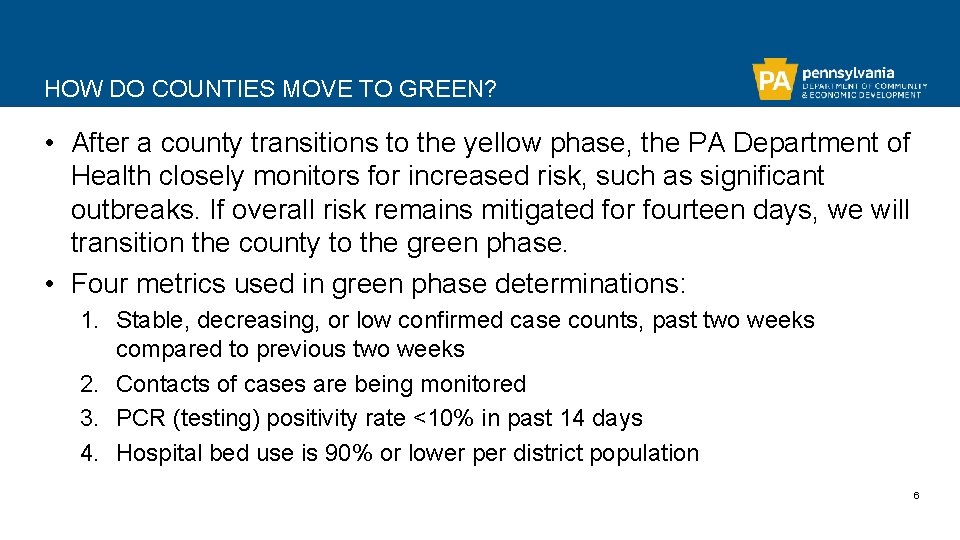 HOW DO COUNTIES MOVE TO GREEN?

PA pennsylvania DEPARTMENT OF COMMUNITY & ECONOMIC DEVELOPMENT

• After a county transitions to the yellow phase, the PA Department of Health closely monitors for increased risk, such as significant outbreaks. If overall risk remains mitigated for fourteen days, we will transition the county to the green phase.
• Four metrics used in green phase determinations:
1. Stable, decreasing, or low confirmed case counts, past two weeks compared to previous two weeks
2. Contacts of cases are being monitored
3. PCR (testing) positivity rate <10% in past 14 days
4. Hospital bed use is 90% or lower per district population

6